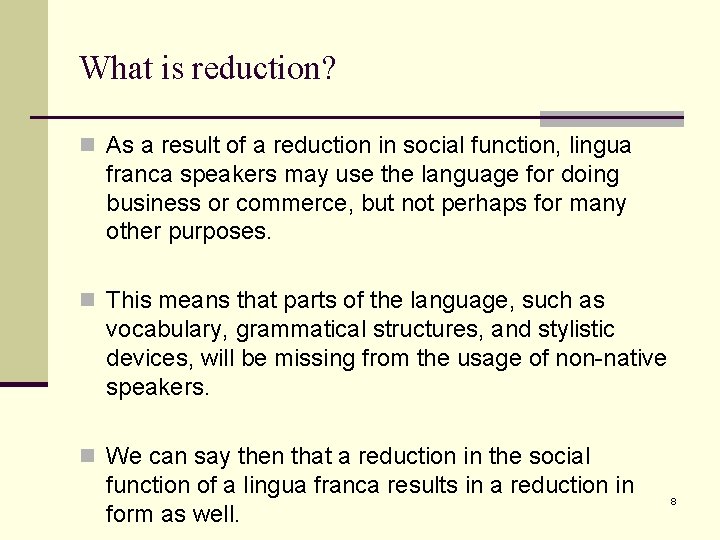 What is reduction?

As a result of a reduction in social function, lingua franca speakers may use the language for doing business or commerce, but not perhaps for many other purposes.

This means that parts of the language, such as vocabulary, grammatical structures, and stylistic devices, will be missing from the usage of non-native speakers.

We can say then that a reduction in the social function of a lingua franca results in a reduction in form as well.

8